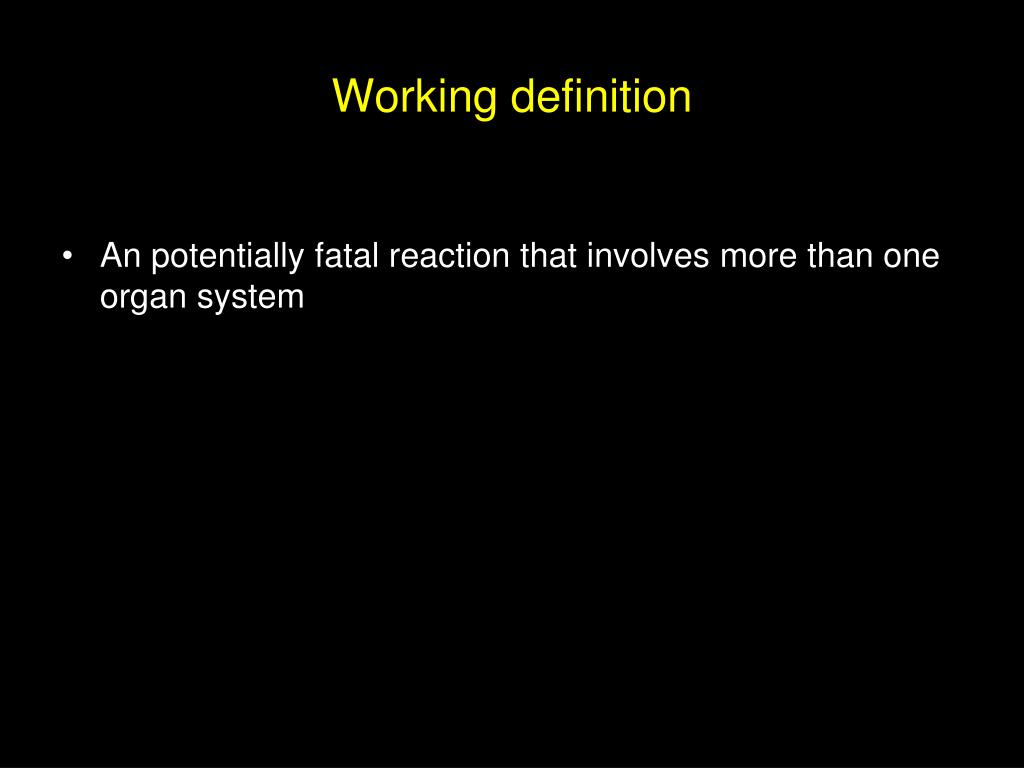 Working definition

• An potentially fatal reaction that involves more than one organ system